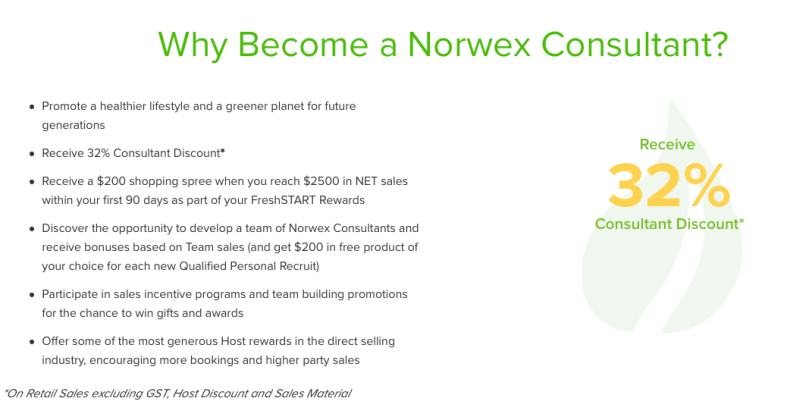 Why Become a Norwex Consultant?

• Promote a healthier lifestyle and a greener planet for future generations

• Receive 32% Consultant Discount*

• Receive a $200 shopping spree when you reach $2500 in NET sales within your first 90 days as part of your FreshSTART Rewards

• Discover the opportunity to develop a team of Norwex Consultants and receive bonuses based on Team sales (and get $200 in free product of your choice for each new Qualified Personal Recruit)

• Participate in sales incentive programs and team building promotions for the chance to win gifts and awards

• Offer some of the most generous Host rewards in the direct selling industry, encouraging more bookings and higher party sales

Receive
32%
Consultant Discount*

*On Retail Sales excluding GST, Host Discount and Sales Material